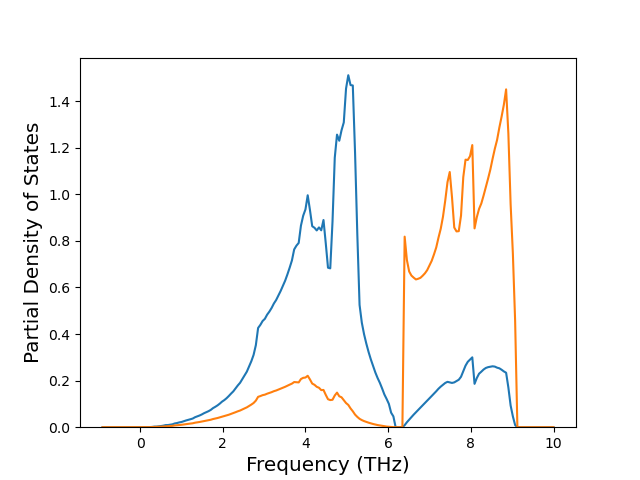 Partial Density of States

1.4
1.2
1.0
0.8
0.6
0.4
0.2
0.0

0
2
4
6
8
10

Frequency (THz)